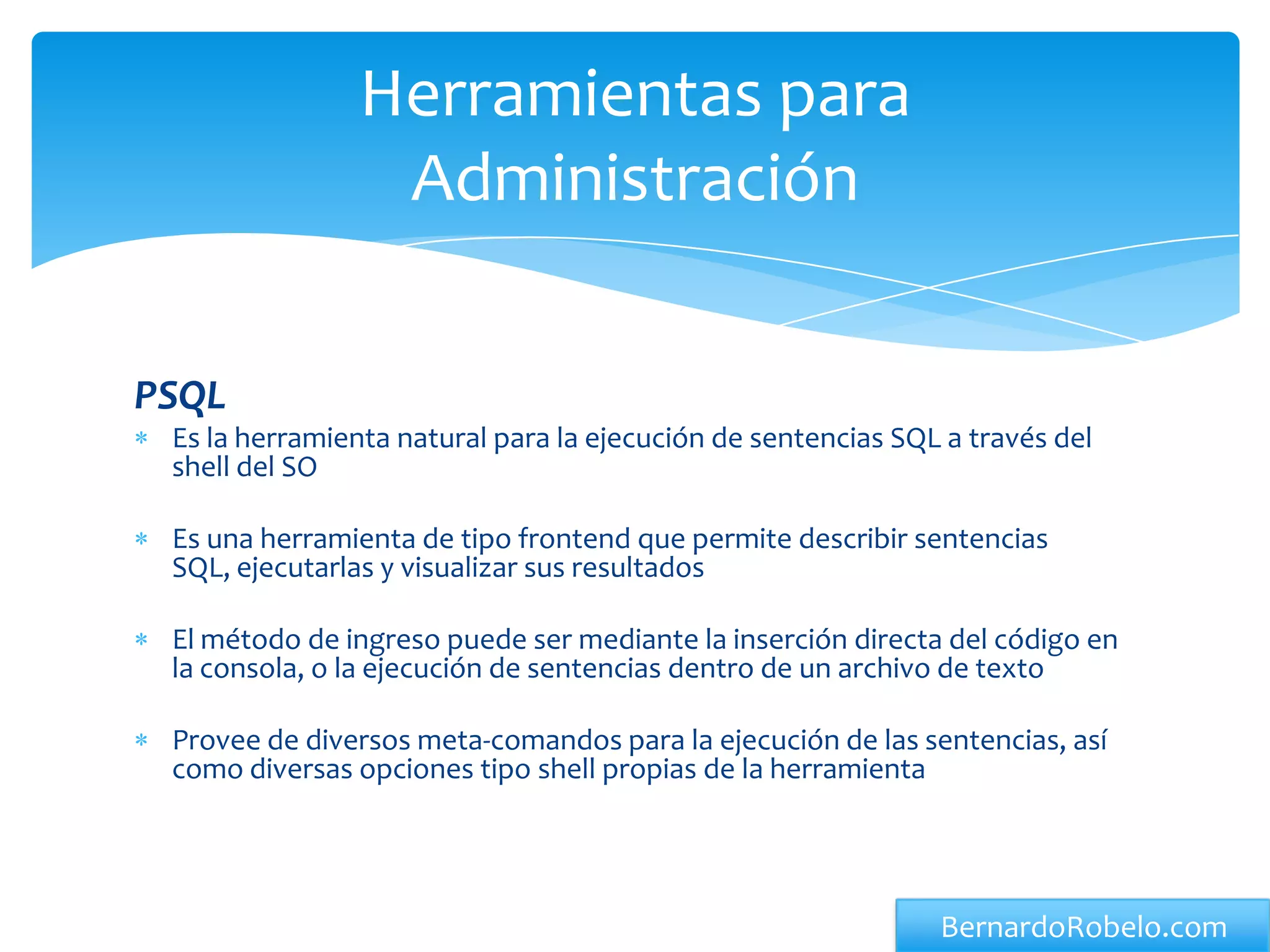 Herramientas para Administración

PSQL

* Es la herramienta natural para la ejecución de sentencias SQL a través del shell del SO

* Es una herramienta de tipo frontend que permite describir sentencias SQL, ejecutarlas y visualizar sus resultados

* El método de ingreso puede ser mediante la inserción directa del código en la consola, o la ejecución de sentencias dentro de un archivo de texto

* Provee de diversos meta-comandos para la ejecución de las sentencias, así como diversas opciones tipo shell propias de la herramienta

BernardoRobelo.com